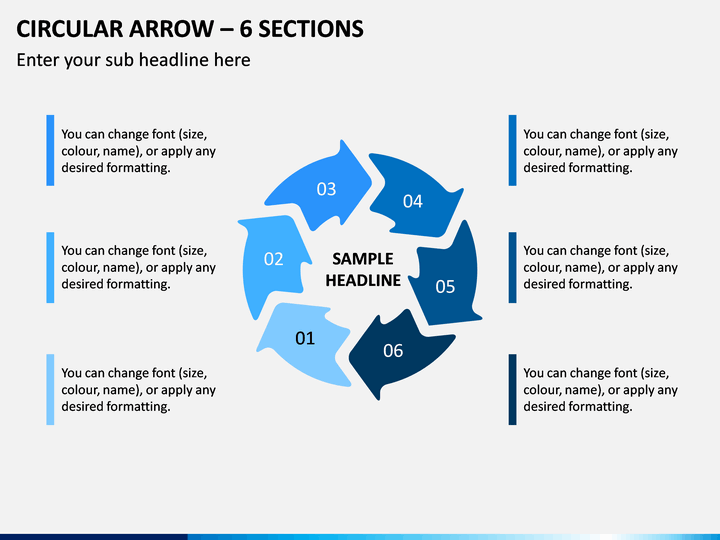 CIRCULAR ARROW – 6 SECTIONS

Enter your sub headline here

You can change font (size, colour, name), or apply any desired formatting.

You can change font (size, colour, name), or apply any desired formatting.

You can change font (size, colour, name), or apply any desired formatting.

03

04

02

SAMPLE HEADLINE

05

01

06

You can change font (size, colour, name), or apply any desired formatting.

You can change font (size, colour, name), or apply any desired formatting.

You can change font (size, colour, name), or apply any desired formatting.